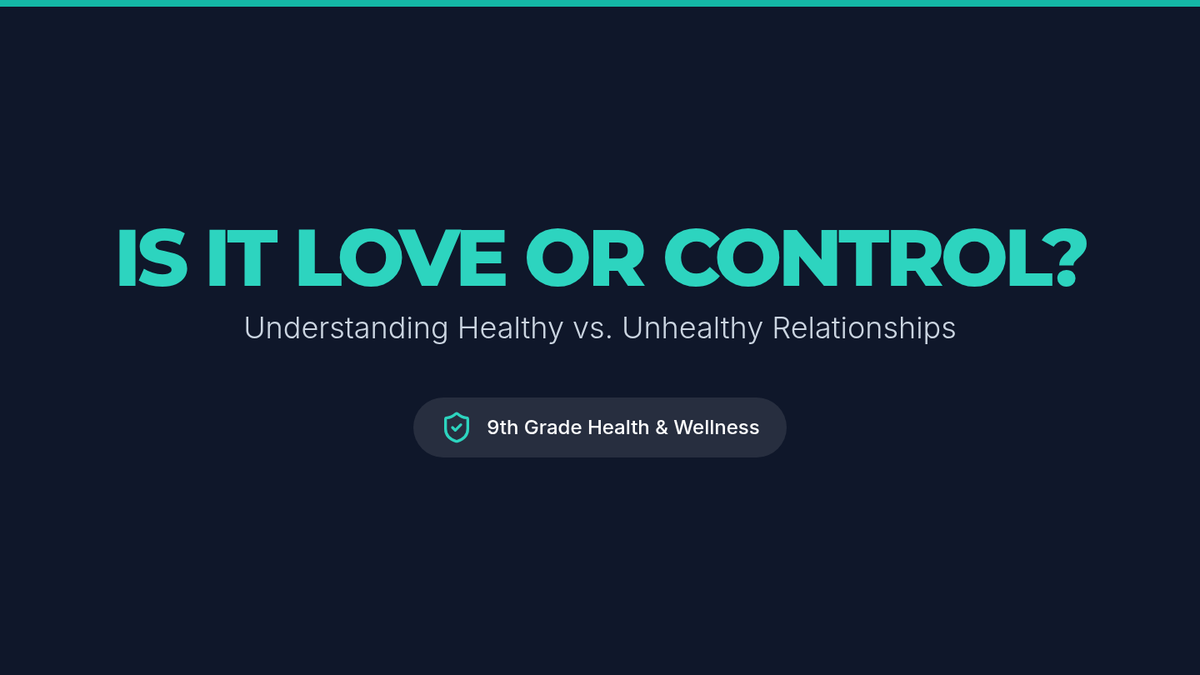 IS IT LOVE OR CONTROL?

Understanding Healthy vs. Unhealthy Relationships

9th Grade Health & Wellness